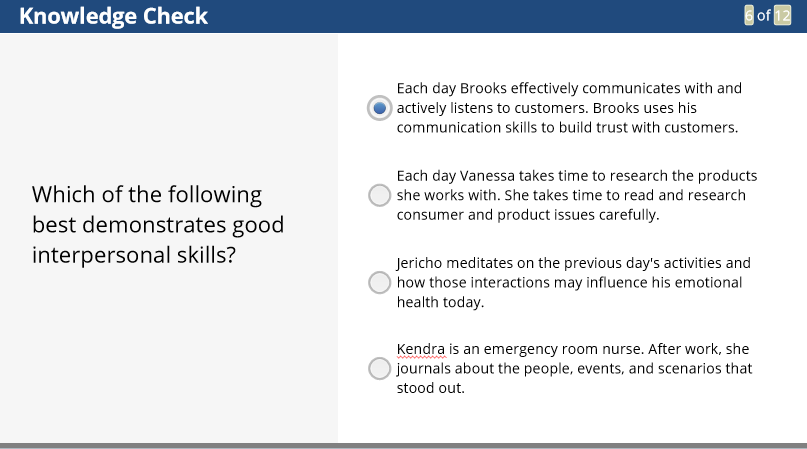 Knowledge Check

6 of 12

Which of the following best demonstrates good interpersonal skills?

Each day Brooks effectively communicates with and actively listens to customers. Brooks uses his communication skills to build trust with customers.

Each day Vanessa takes time to research the products she works with. She takes time to read and research consumer and product issues carefully.

Jericho meditates on the previous day's activities and how those interactions may influence his emotional health today.

Kendra is an emergency room nurse. After work, she journals about the people, events, and scenarios that stood out.